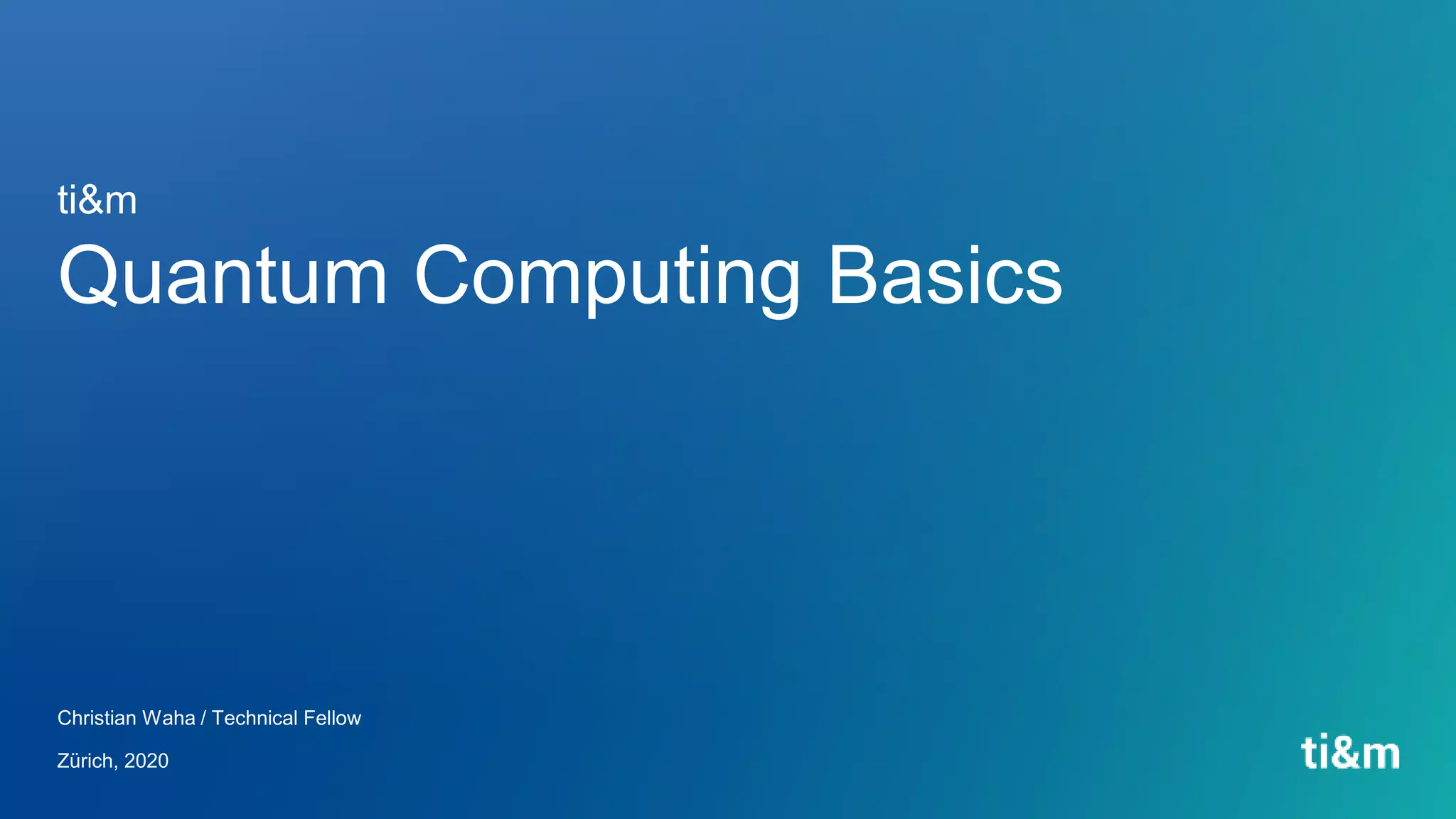 ti&m

Quantum Computing Basics

Christian Waha / Technical Fellow

Zürich, 2020

ti&m